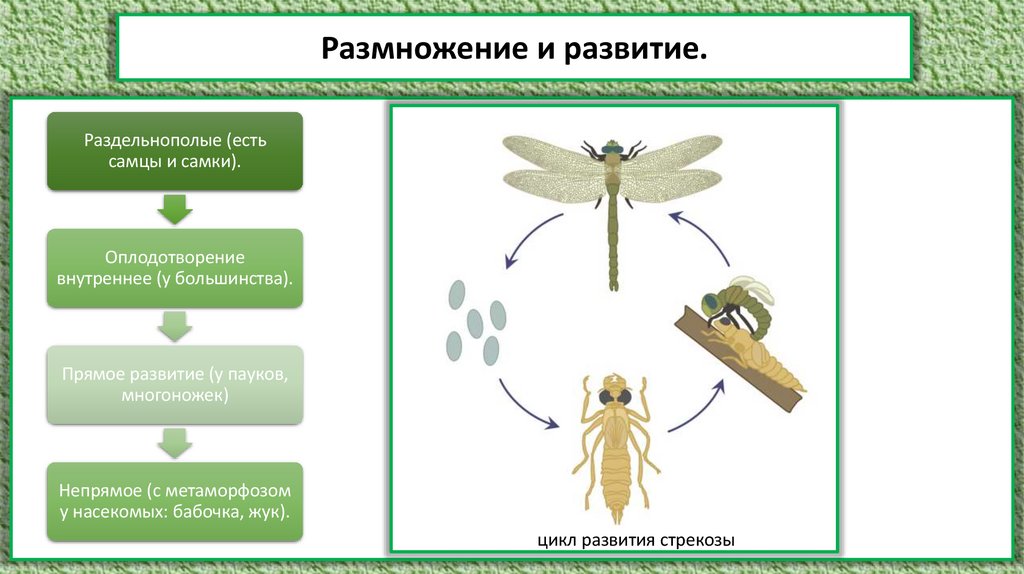 Размножение и развитие.

Раздельнополые (есть самцы и самки).

Оплодотворение внутреннее (у большинства).

Прямое развитие (у пауков, многоножек)

Непрямое (с метаморфозом у насекомых: бабочка, жук).

цикл развития стрекозы